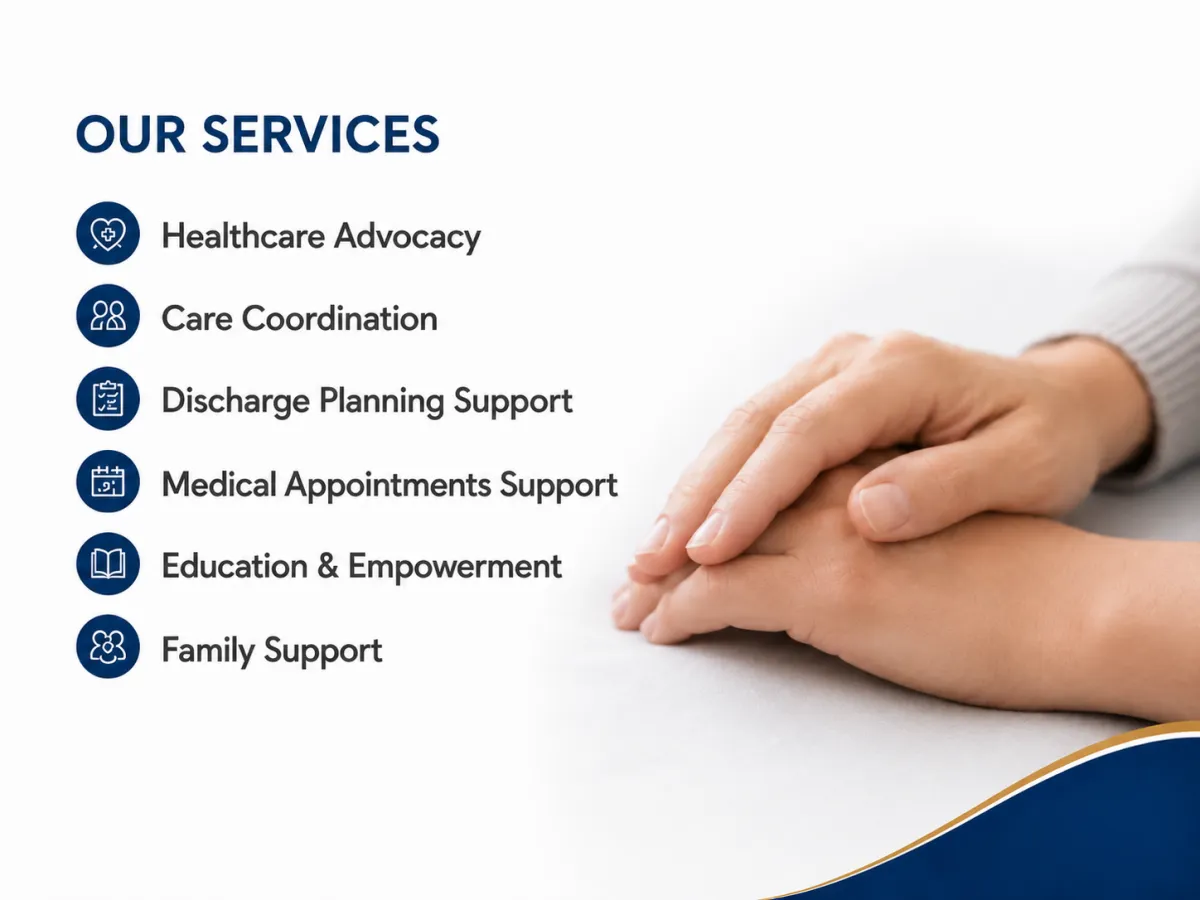 OUR SERVICES

Healthcare Advocacy

Care Coordination

Discharge Planning Support

Medical Appointments Support

Education & Empowerment

Family Support